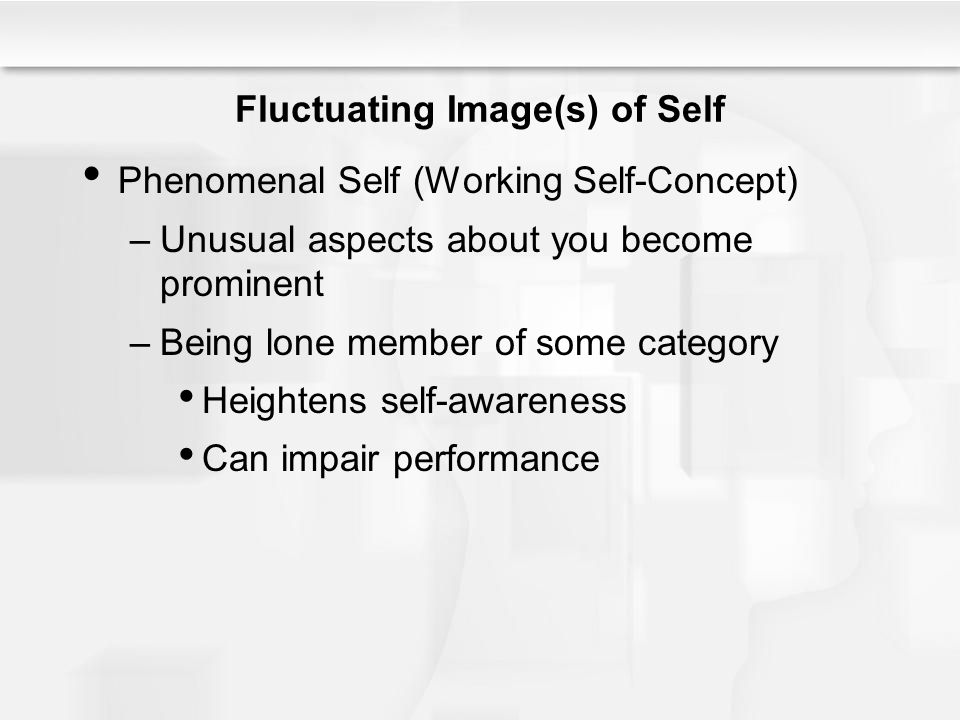 Fluctuating Image(s) of Self

• Phenomenal Self (Working Self-Concept)
– Unusual aspects about you become prominent
– Being lone member of some category
• Heightens self-awareness
• Can impair performance